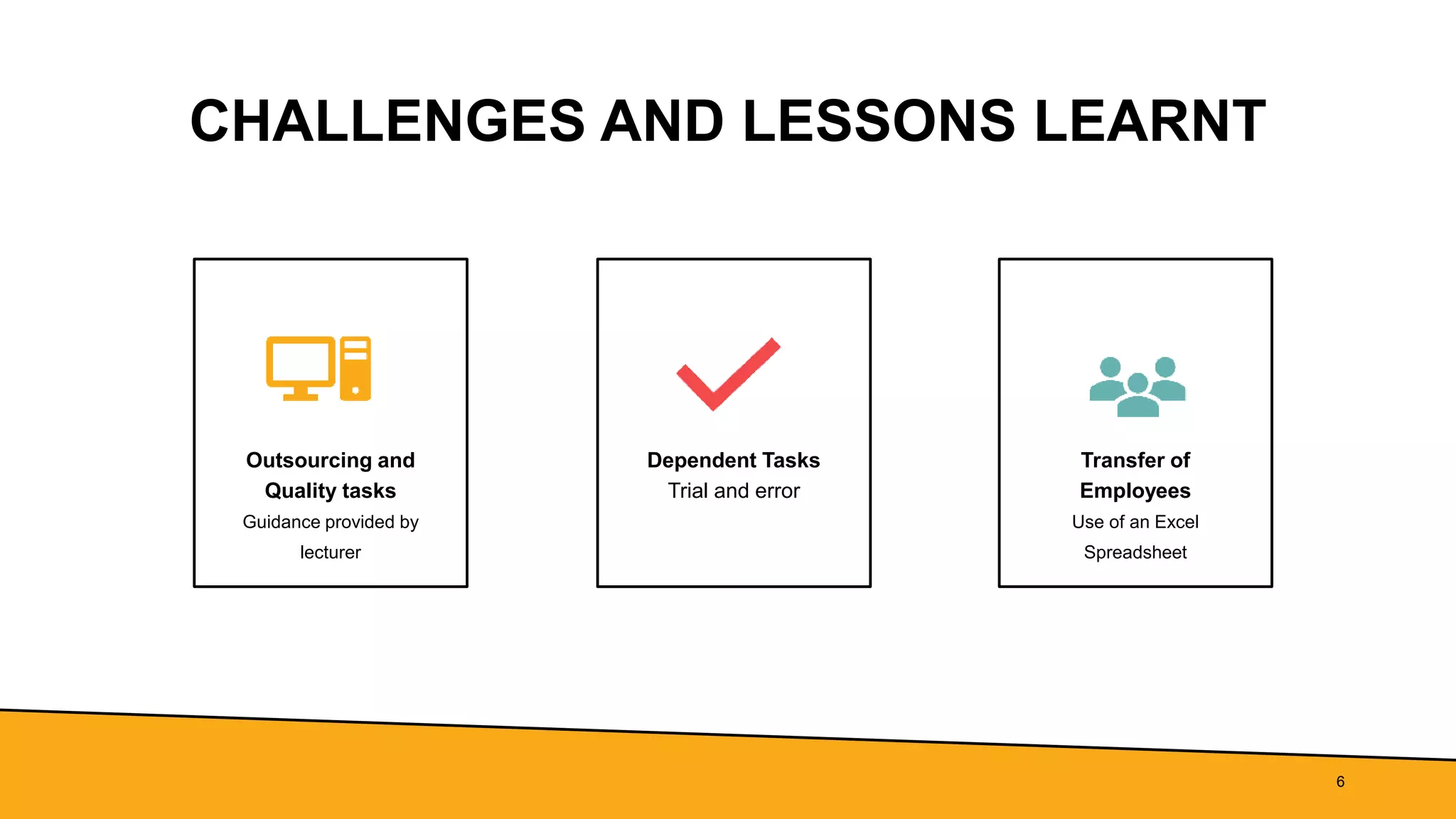 CHALLENGES AND LESSONS LEARNT

Outsourcing and Quality tasks
Guidance provided by lecturer

Dependent Tasks
Trial and error

Transfer of Employees
Use of an Excel Spreadsheet

6